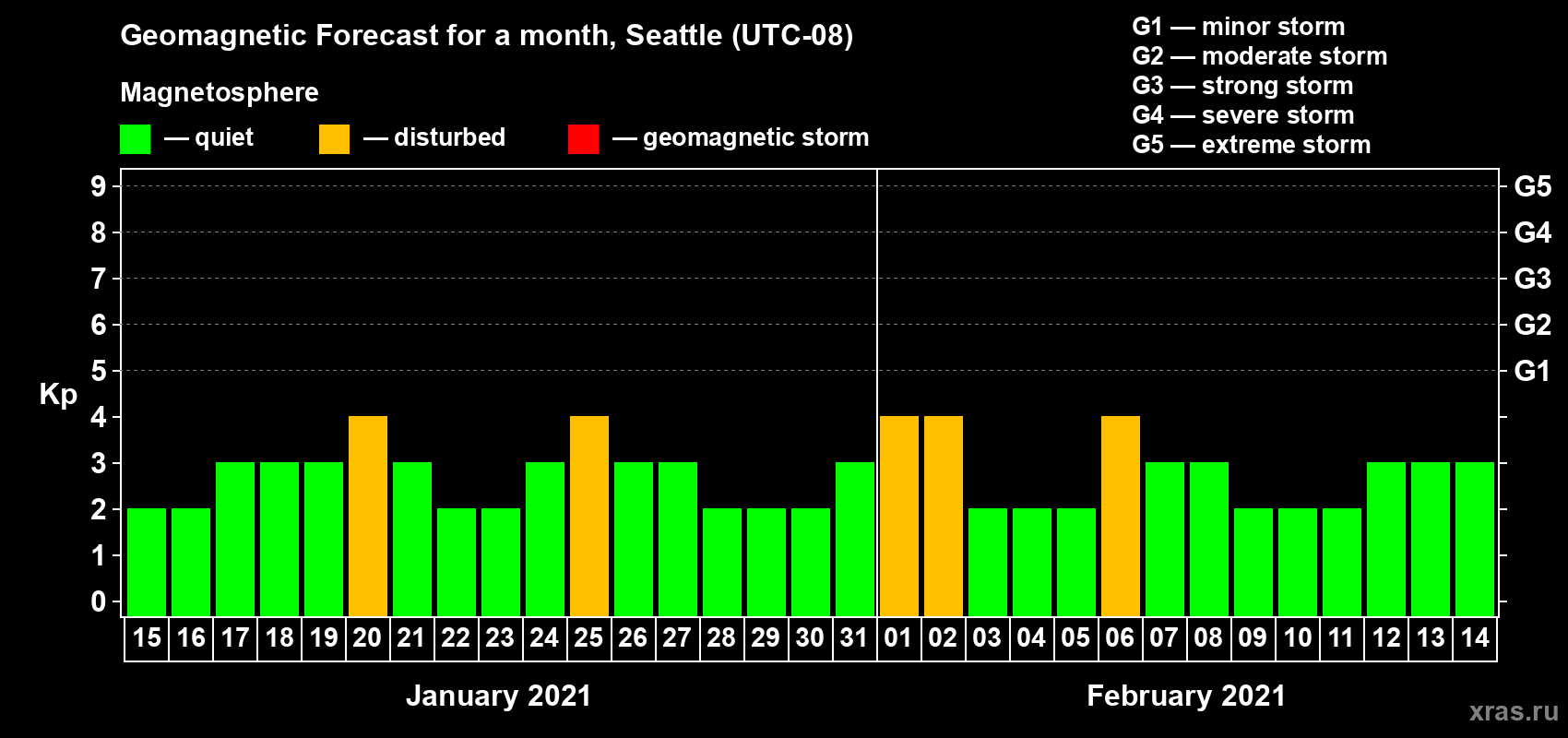 Geomagnetic Forecast for a month, Seattle (UTC-08)

Magnetosphere

— quiet — disturbed — geomagnetic storm

G1 — minor storm
G2 — moderate storm
G3 — strong storm
G4 — severe storm
G5 — extreme storm

Kp

9 8 7 6 5 4 3 2 1 0

G5 G4 G3 G2 G1

15 16 17 18 19 20 21 22 23 24 25 26 27 28 29 30 31 01 02 03 04 05 06 07 08 09 10 11 12 13 14

January 2021

February 2021

xras.ru